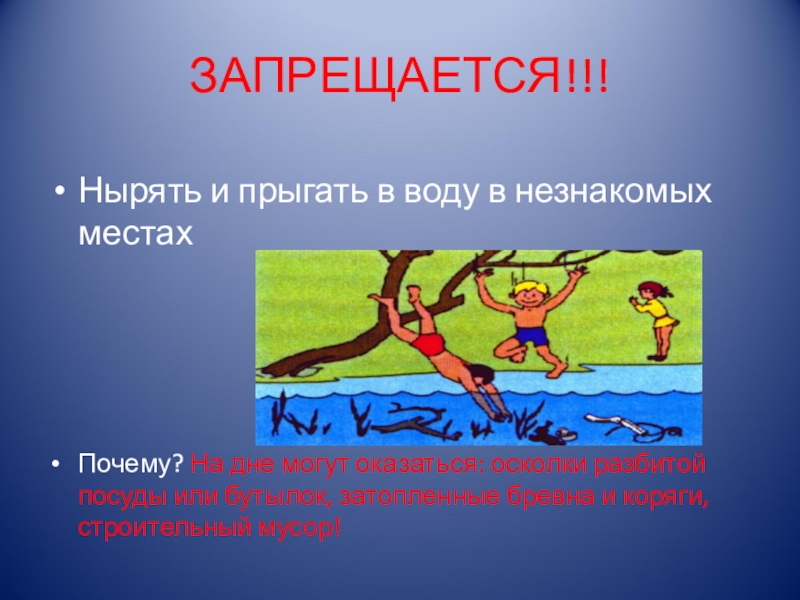 ЗАПРЕЩАЕТСЯ!!!

• Нырять и прыгать в воду в незнакомых местах

• Почему? На дне могут оказаться: осколки разбитой посуды или бутылок, затопленные бревна и коряги, строительный мусор!